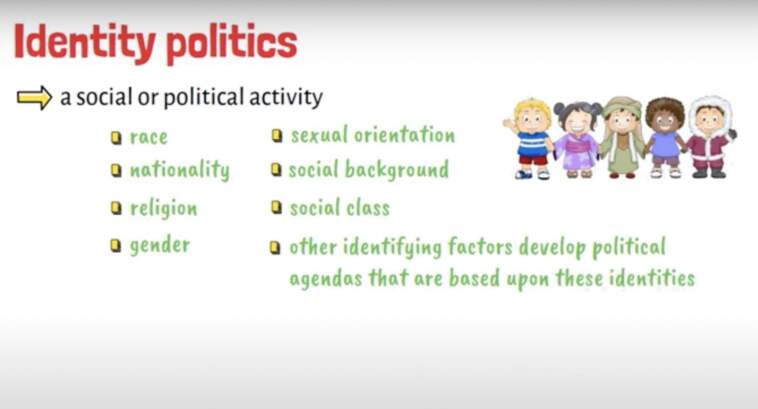 Identity politics

a social or political activity

race

nationality

religion

gender

sexual orientation

social background

social class

other identifying factors develop political agendas that are based upon these identities